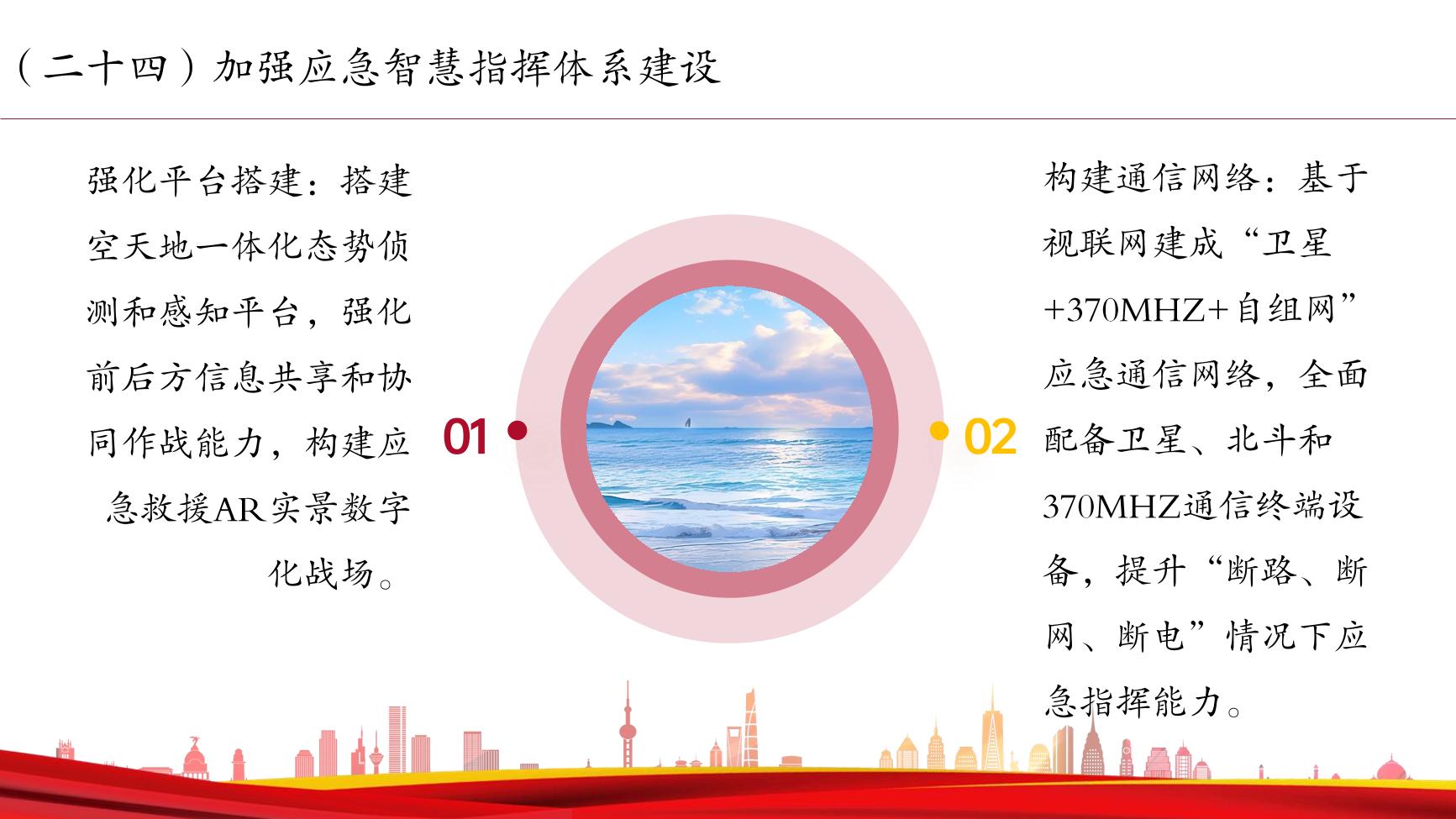 （二十四）加强应急智慧指挥体系建设

强化平台搭建：搭建空天地一体化态势侦测和感知平台，强化前后方信息共享和协同作战能力，构建应急救援AR实景数字化战场。

01

02

构建通信网络：基于视联网建成“卫星+370MHZ+自组网”应急通信网络，全面配备卫星、北斗和370MHZ通信终端设备，提升“断路、断网、断电”情况下应急指挥能力。